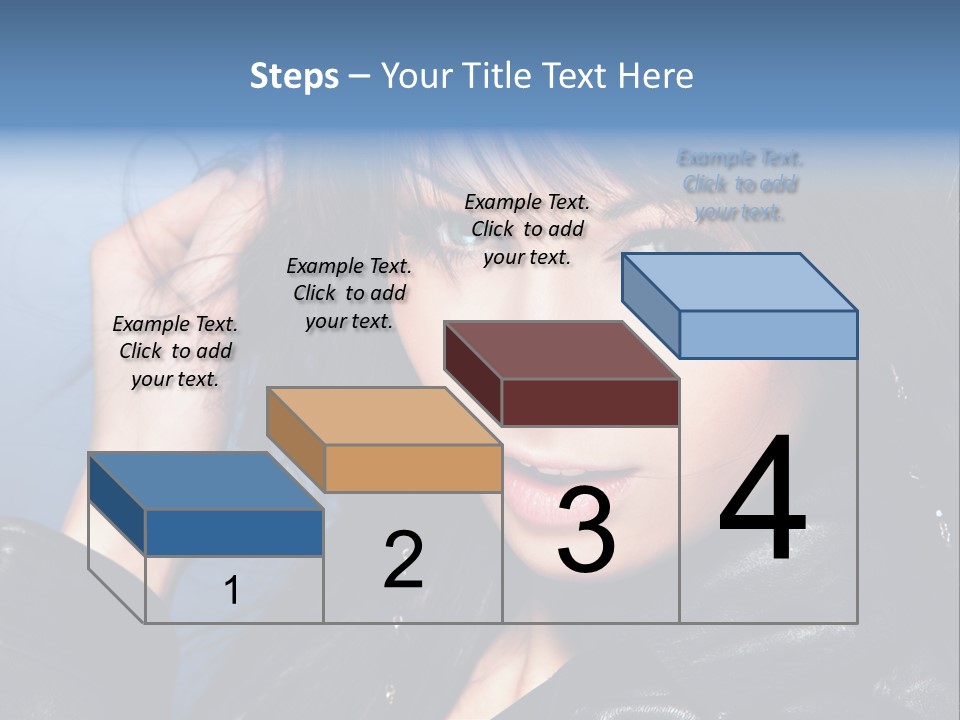 Steps – Your Title Text Here

Example Text. Click to add your text.

Example Text. Click to add your text.

Example Text. Click to add your text.

Example Text. Click to add your text.

1

2

3

4